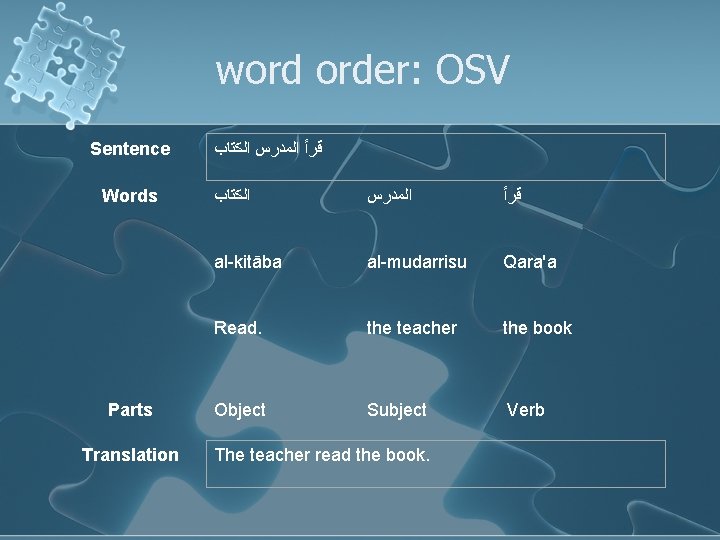 word order: OSV

| Sentence | قرأ المدرس الكتاب | | |
|---|---|---|---|
| Words | الكتاب | المدرس | قرأ |
| | al-kitāba | al-mudarrisu | Qara'a |
| | Read. | the teacher | the book |
| Parts | Object | Subject | Verb |
| Translation | The teacher read the book. | | |